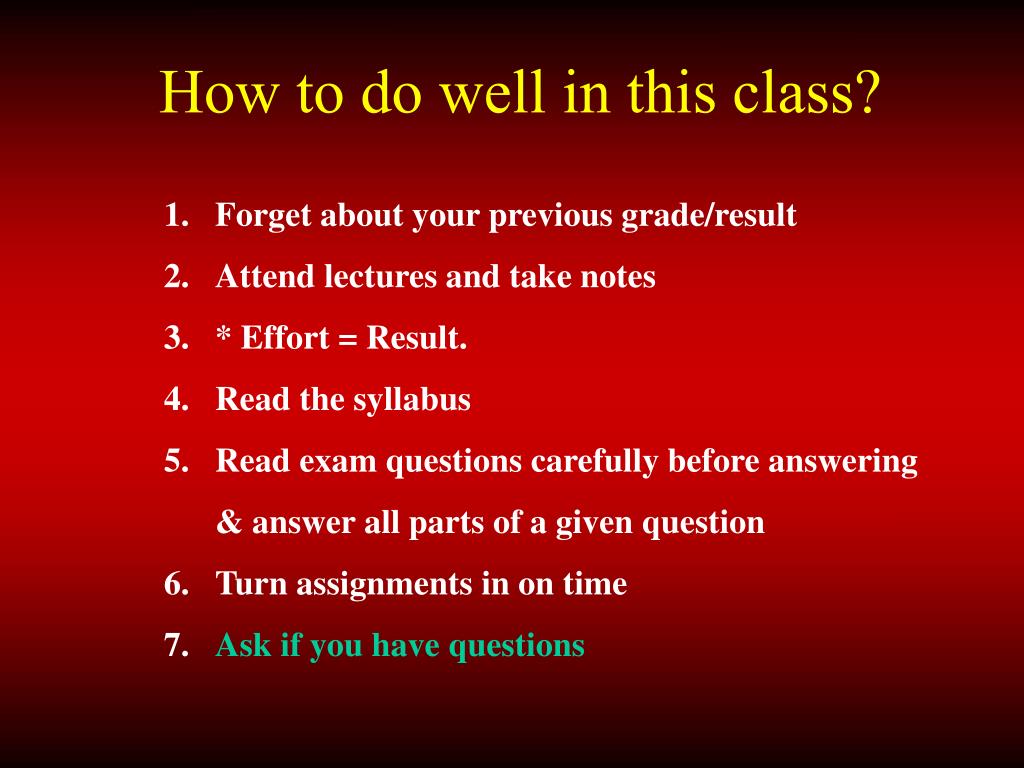 How to do well in this class?

1. Forget about your previous grade/result
2. Attend lectures and take notes
3. * Effort = Result.
4. Read the syllabus
5. Read exam questions carefully before answering & answer all parts of a given question
6. Turn assignments in on time
7. Ask if you have questions